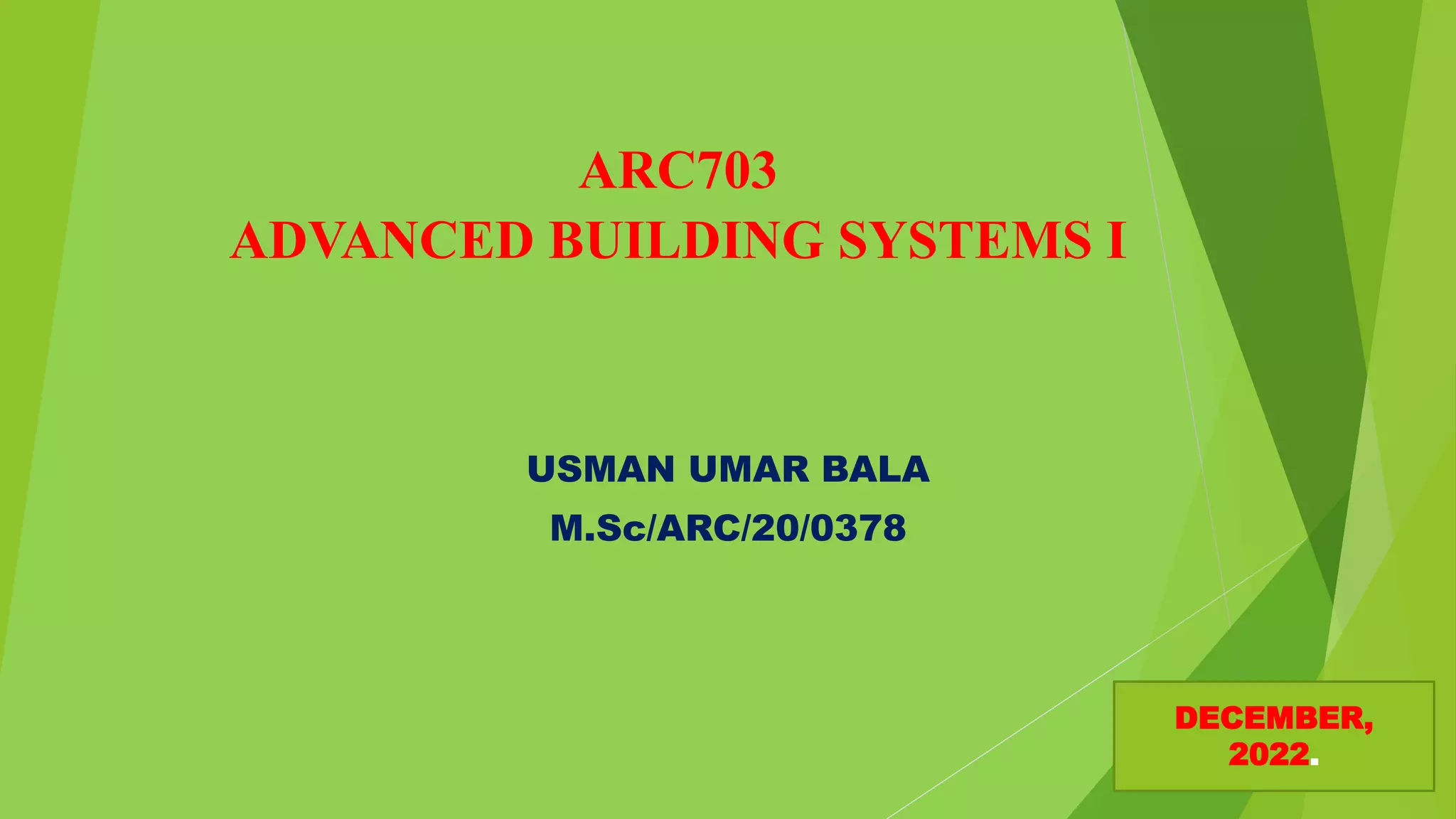 ARC703
ADVANCED BUILDING SYSTEMS I

USMAN UMAR BALA
M.Sc/ARC/20/0378

DECEMBER, 2022.